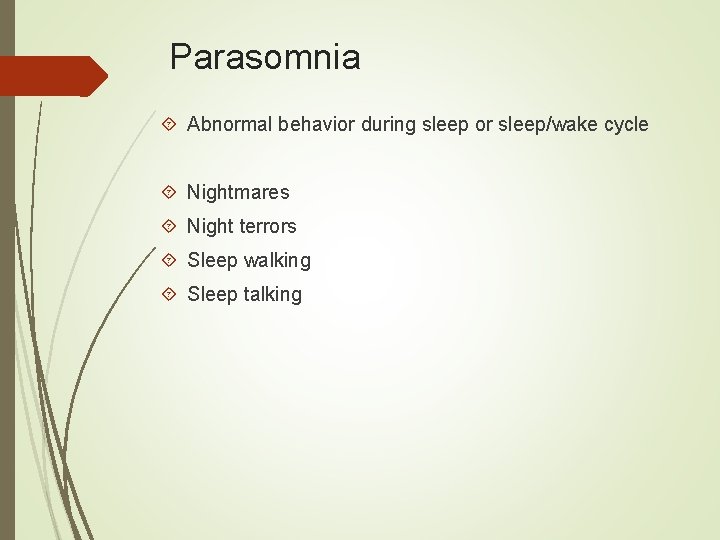 Parasomnia

Abnormal behavior during sleep or sleep/wake cycle

Nightmares
Night terrors
Sleep walking
Sleep talking